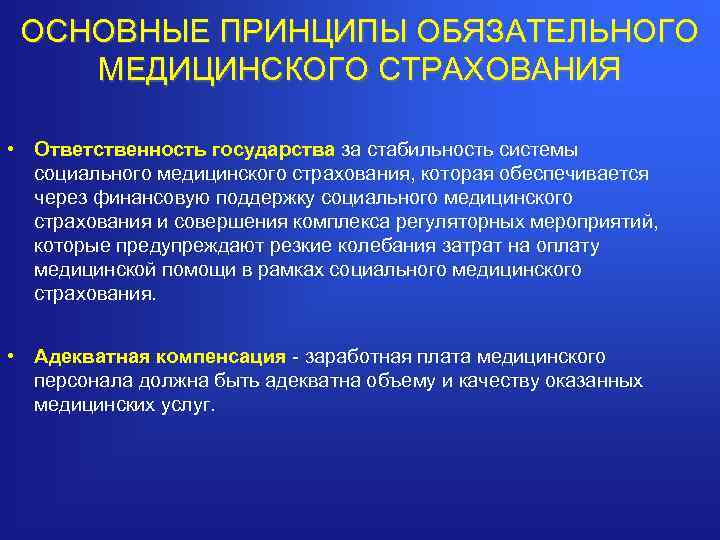 ОСНОВНЫЕ ПРИНЦИПЫ ОБЯЗАТЕЛЬНОГО МЕДИЦИНСКОГО СТРАХОВАНИЯ

• Ответственность государства за стабильность системы социального медицинского страхования, которая обеспечивается через финансовую поддержку социального медицинского страхования и совершения комплекса регуляторных мероприятий, которые предупреждают резкие колебания затрат на оплату медицинской помощи в рамках социального медицинского страхования.

• Адекватная компенсация - заработная плата медицинского персонала должна быть адекватна объему и качеству оказанных медицинских услуг.